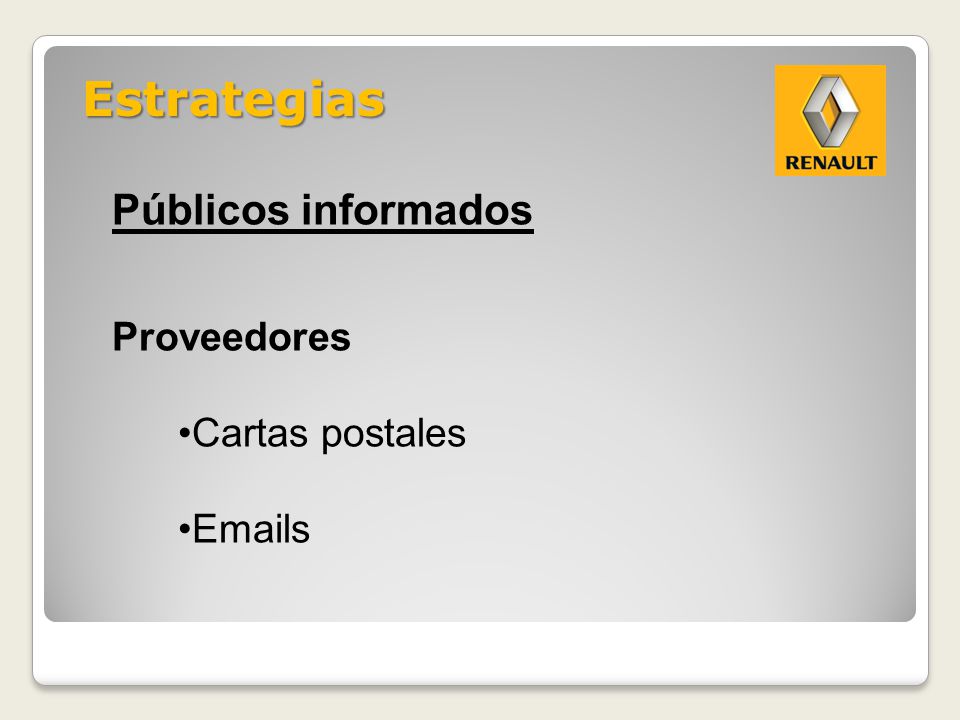 Estrategias

RENAULT

Públicos informados

Proveedores

•Cartas postales

•Emails